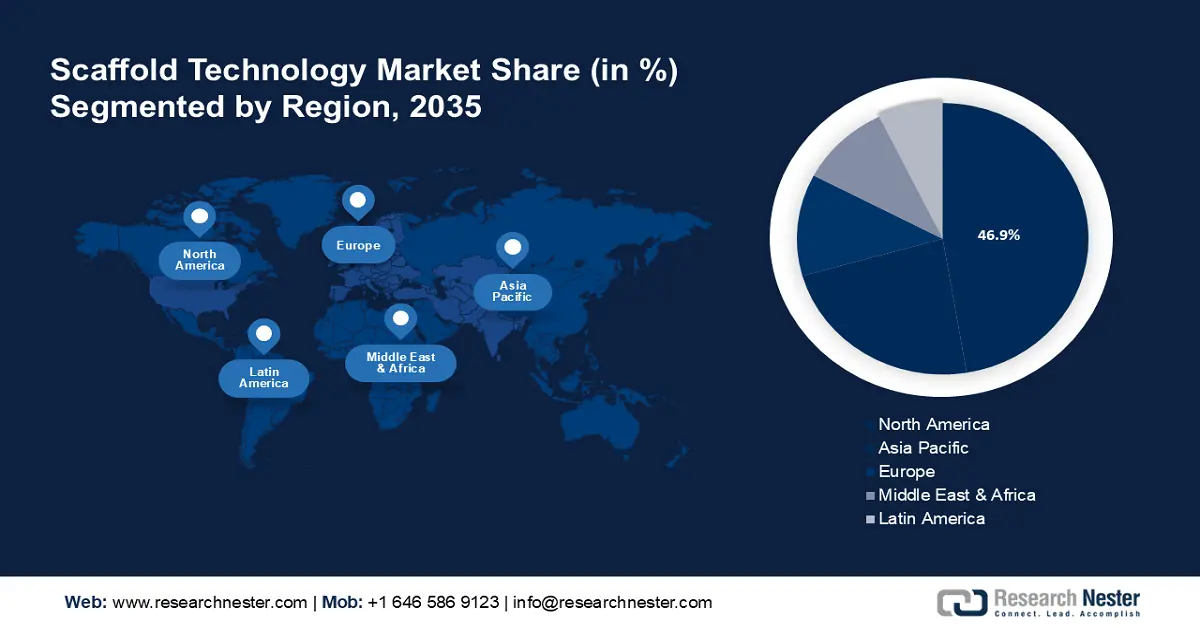 Scaffold Technology Market Share (in %)
Segmented by Region, 2035

North America

Europe

Asia Pacific

Latin America

Middle East & Africa

46.9%

North America
Asia Pacific
Europe
Middle East & Africa
Latin America

Web: www.researchnester.com | Mob: +1 646 586 9123 | info@researchnester.com

Research Nester
Connect. Lead. Accomplish